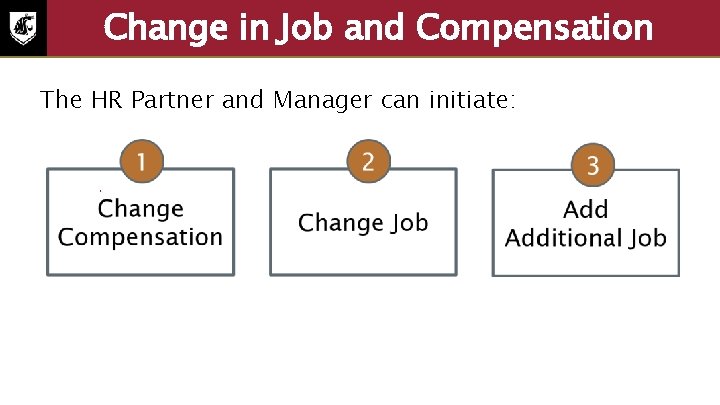 Change in Job and Compensation

The HR Partner and Manager can initiate:

1
Change Compensation

2
Change Job

3
Add Additional Job